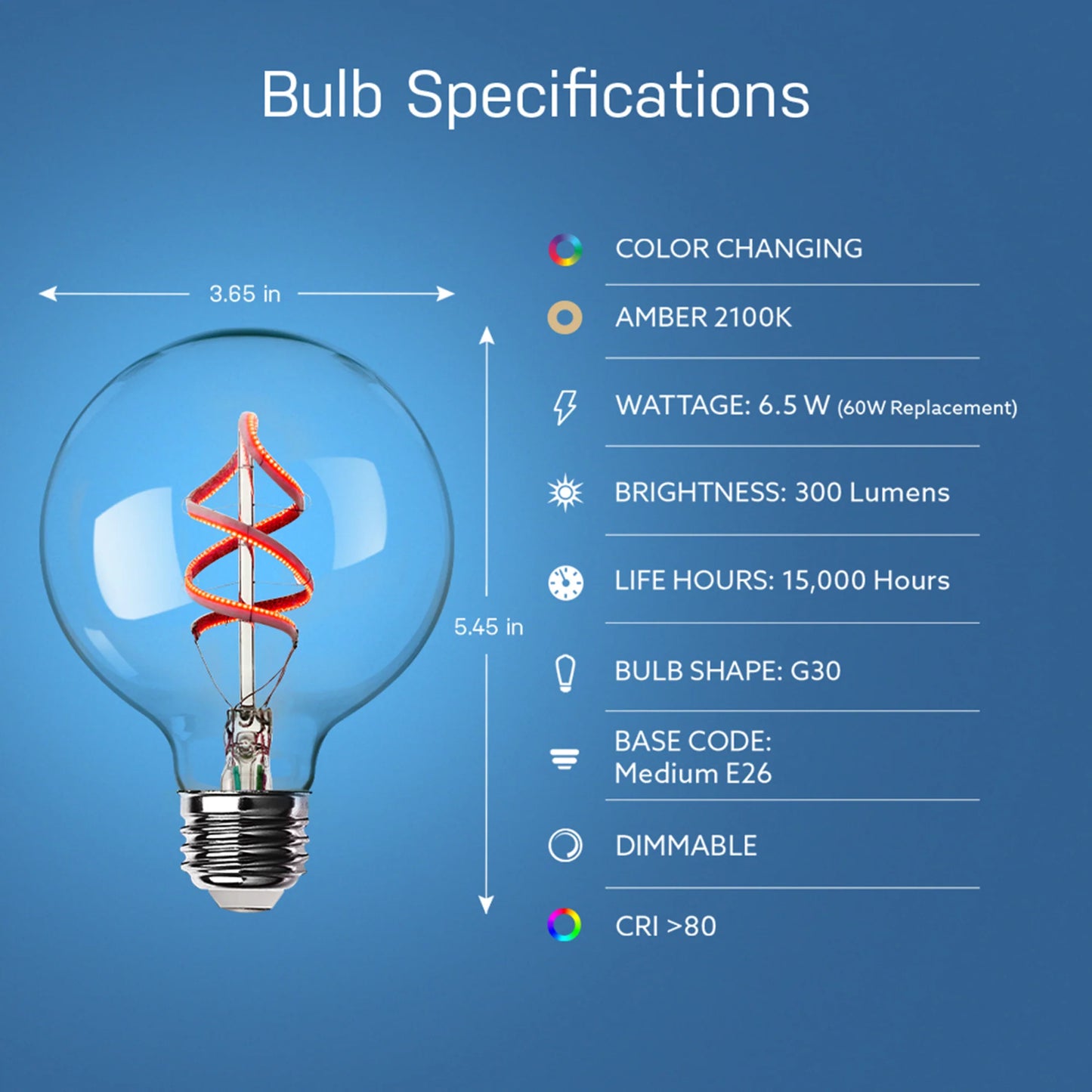 Bulb Specifications

3.65 in

5.45 in

COLOR CHANGING

AMBER 2100K

WATTAGE: 6.5 W (60W Replacement)

BRIGHTNESS: 300 Lumens

LIFE HOURS: 15,000 Hours

BULB SHAPE: G30

BASE CODE: Medium E26

DIMMABLE

CRI >80